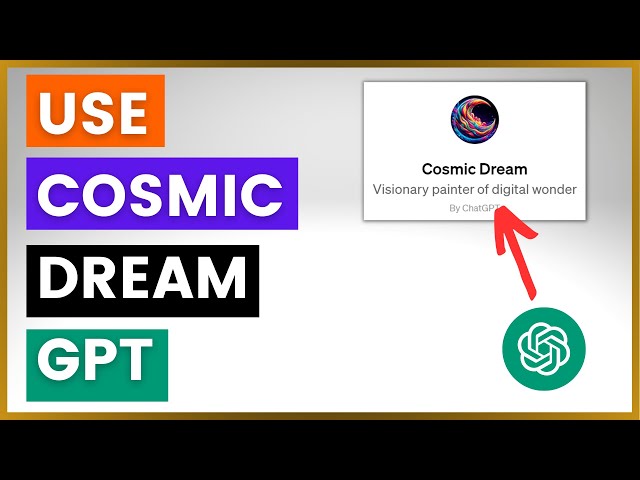 USE
COSMIC
DREAM
GPT

Cosmic Dream
Visionary painter of digital wonder
By ChatGPT